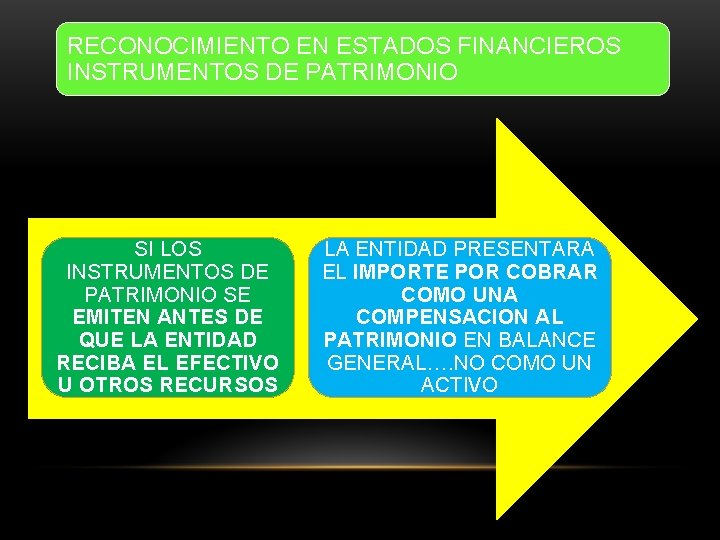 RECONOCIMIENTO EN ESTADOS FINANCIEROS INSTRUMENTOS DE PATRIMONIO

SI LOS INSTRUMENTOS DE PATRIMONIO SE EMITEN ANTES DE QUE LA ENTIDAD RECIBA EL EFECTIVO U OTROS RECURSOS

LA ENTIDAD PRESENTARA EL IMPORTE POR COBRAR COMO UNA COMPENSACION AL PATRIMONIO EN BALANCE GENERAL….NO COMO UN ACTIVO